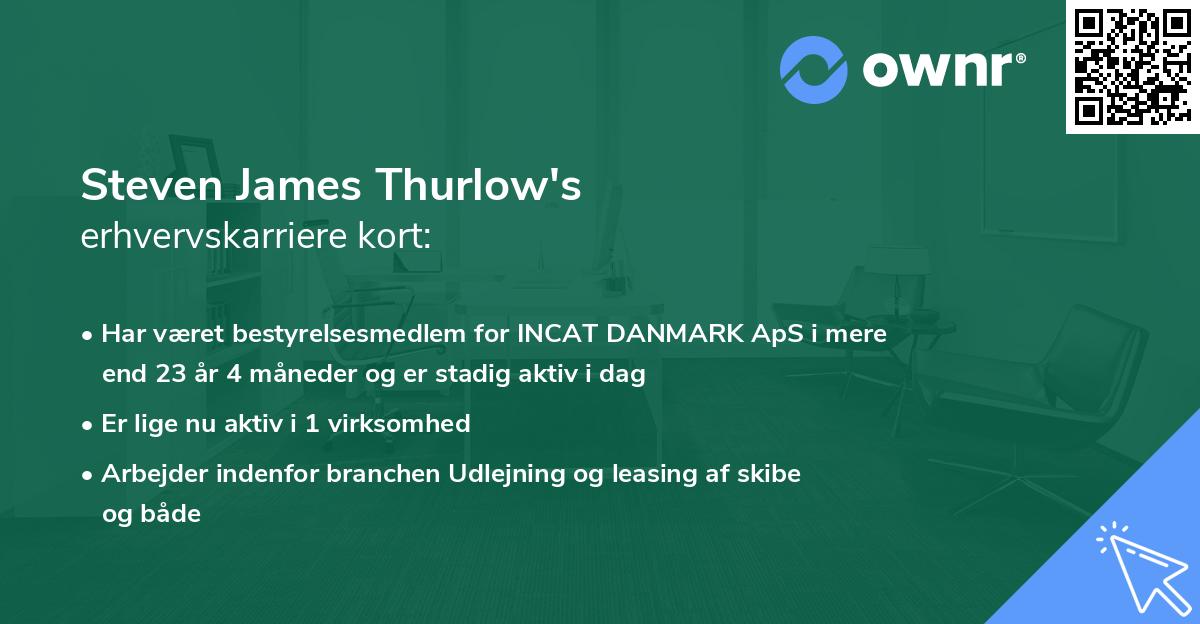 ownr®

Steven James Thurlow's
erhvervskarriere kort:

• Har været bestyrelsesmedlem for INCAT DANMARK ApS i mere end 23 år 4 måneder og er stadig aktiv i dag

• Er lige nu aktiv i 1 virksomhed

• Arbejder indenfor branchen Udlejning og leasing af skibe og både